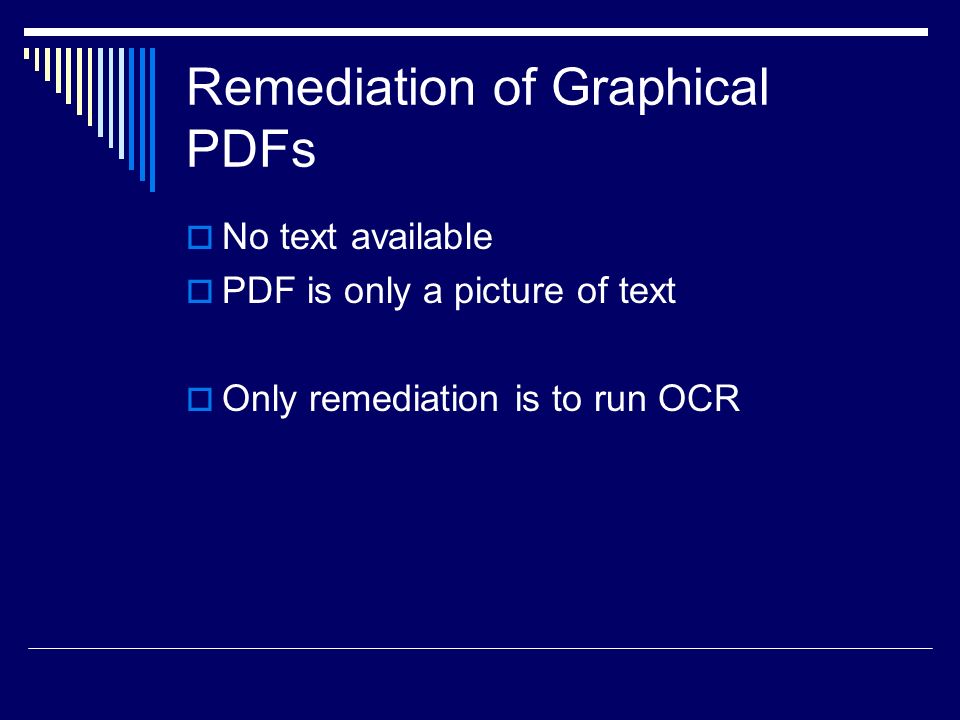 Remediation of Graphical PDFs

No text available
PDF is only a picture of text

Only remediation is to run OCR